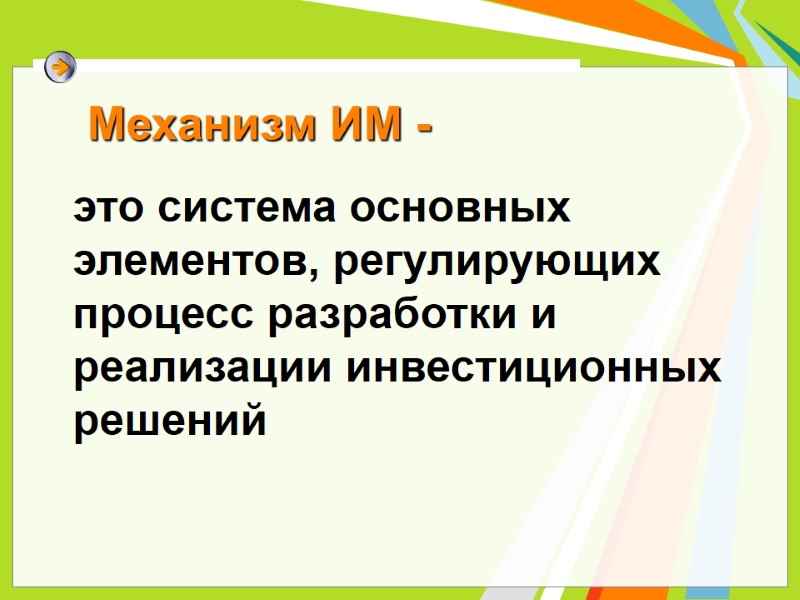 Механизм ИМ -

это система основных элементов, регулирующих процесс разработки и реализации инвестиционных решений